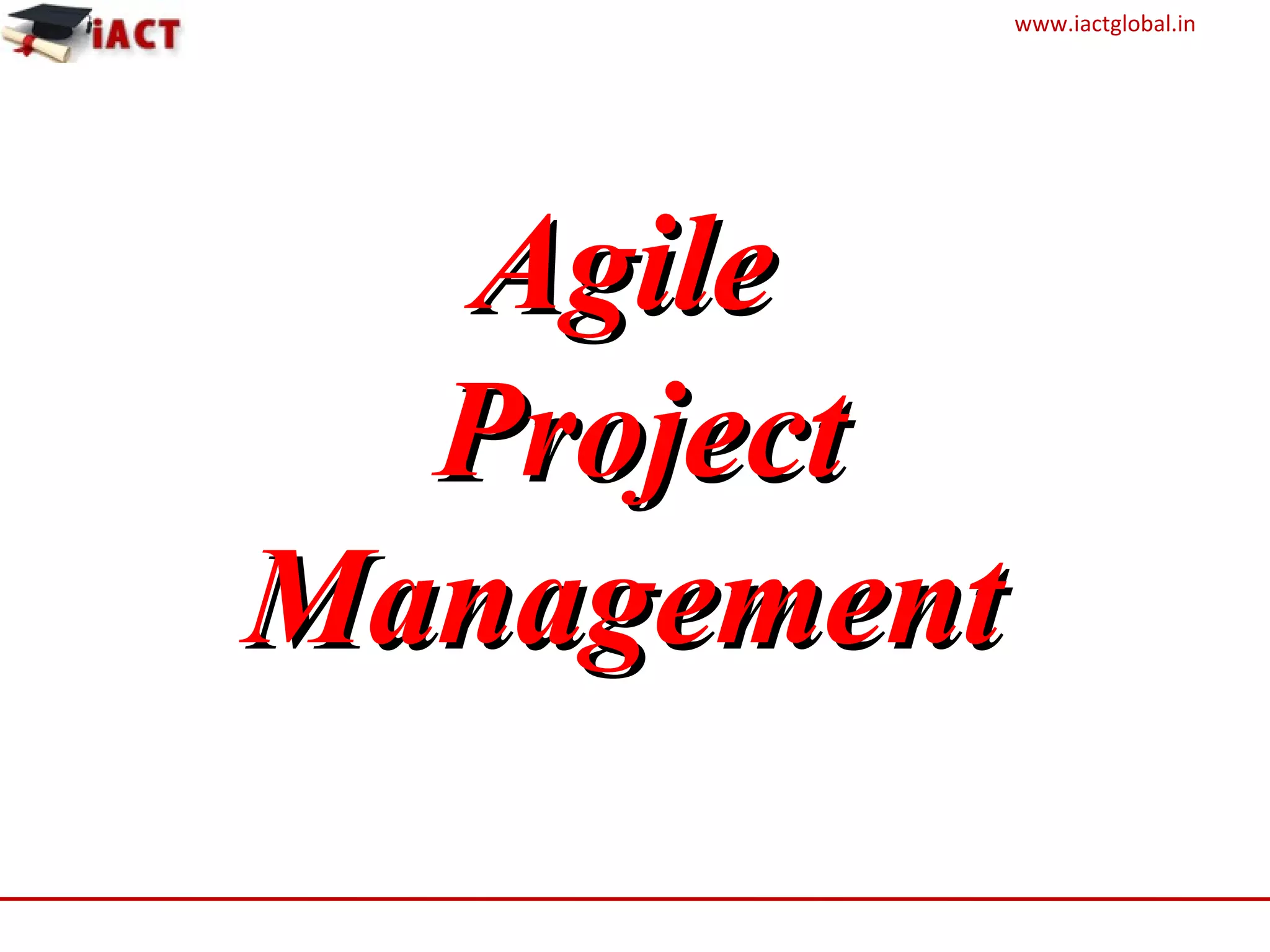 iACT

www.iactglobal.in

Agile
Project
Management